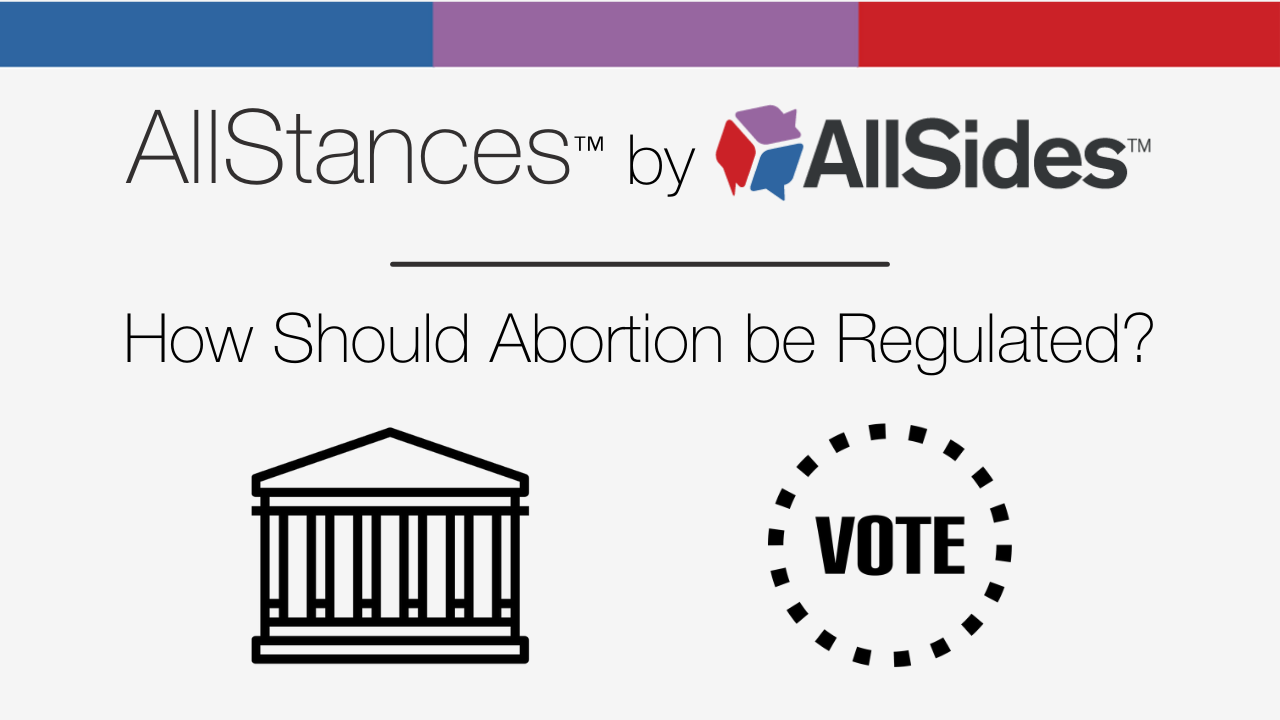 AllStances™ by AllSides™

How Should Abortion be Regulated?

VOTE